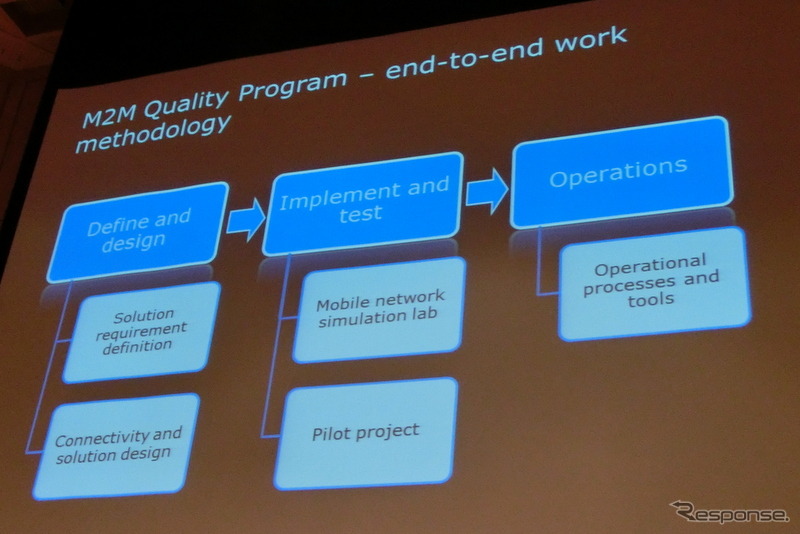 M2M Quality Program – end-to-end work methodology

Define and design

Solution requirement definition

Connectivity and solution design

Implement and test

Mobile network simulation lab

Pilot project

Operations

Operational processes and tools

Response.